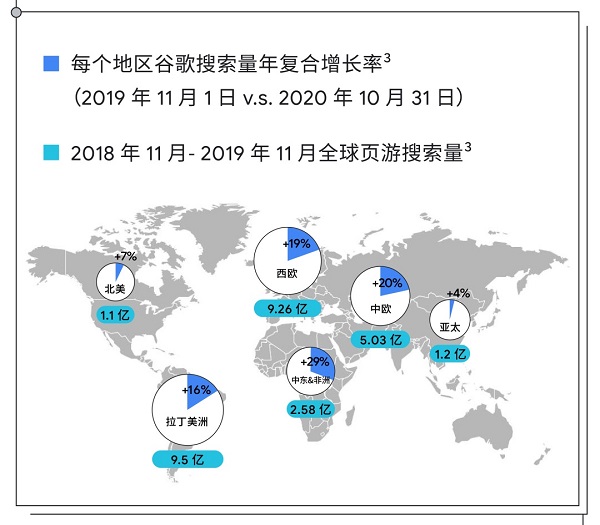 每个地区谷歌搜索量年复合增长率$^3$
（2019 年 11 月 1 日 v.s. 2020 年 10 月 31 日）

2018 年 11 月- 2019 年 11 月全球页游搜索量$^3$

+7%
北美
1.1 亿

+19%
西欧
9.26 亿

+20%
中欧
5.03 亿

+4%
亚太
1.2 亿

+29%
中东&非洲
2.58 亿

+16%
拉丁美洲
9.5 亿